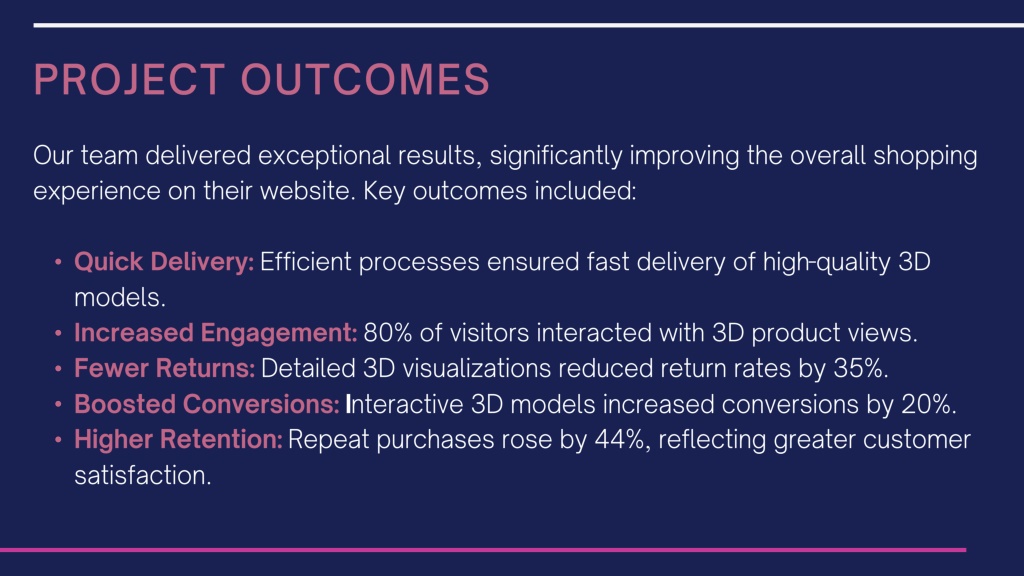 PROJECT OUTCOMES

Our team delivered exceptional results, significantly improving the overall shopping experience on their website. Key outcomes included:

• Quick Delivery: Efficient processes ensured fast delivery of high-quality 3D models.
• Increased Engagement: 80% of visitors interacted with 3D product views.
• Fewer Returns: Detailed 3D visualizations reduced return rates by 35%.
• Boosted Conversions: Interactive 3D models increased conversions by 20%.
• Higher Retention: Repeat purchases rose by 44%, reflecting greater customer satisfaction.